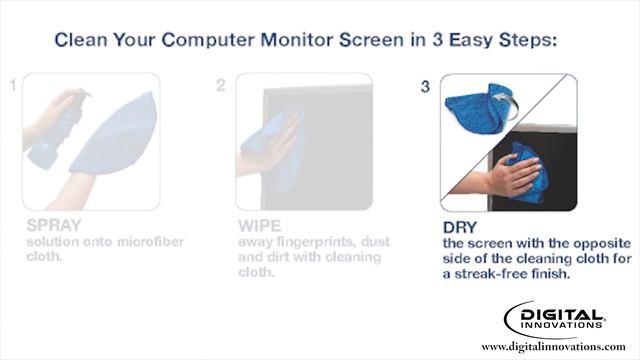 Clean Your Computer Monitor Screen in 3 Easy Steps:

1

SPRAY
solution onto microfiber cloth.

2

WIPE
away fingerprints, dust and dirt with cleaning cloth.

3

DRY
the screen with the opposite side of the cleaning cloth for a streak-free finish.

DIGITAL
INNOVATIONS
www.digitalinnovations.com